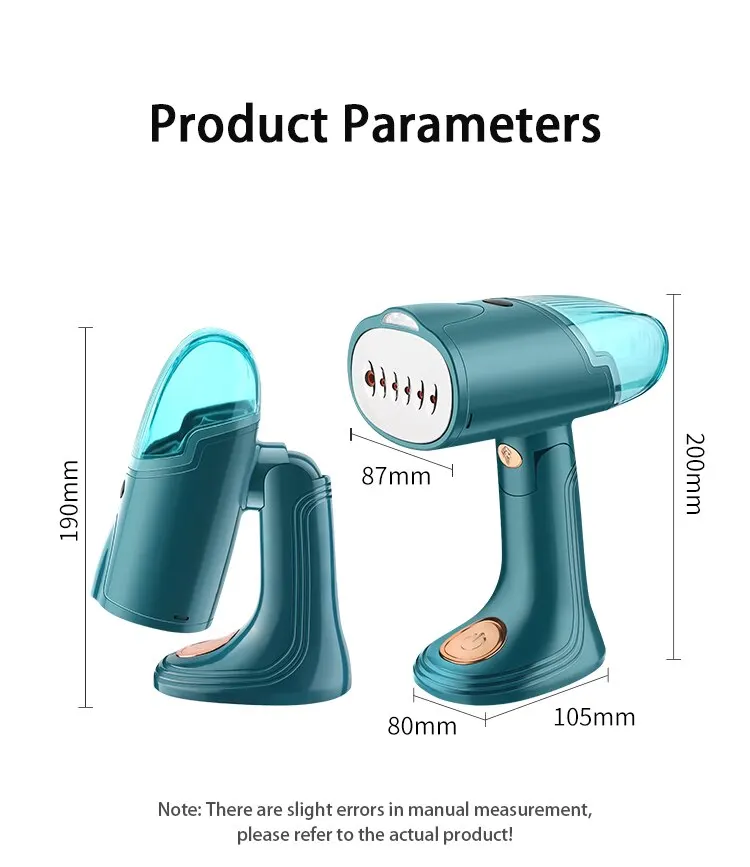 Product Parameters

190mm

87mm

200mm

80mm

105mm

Note: There are slight errors in manual measurement, please refer to the actual product!